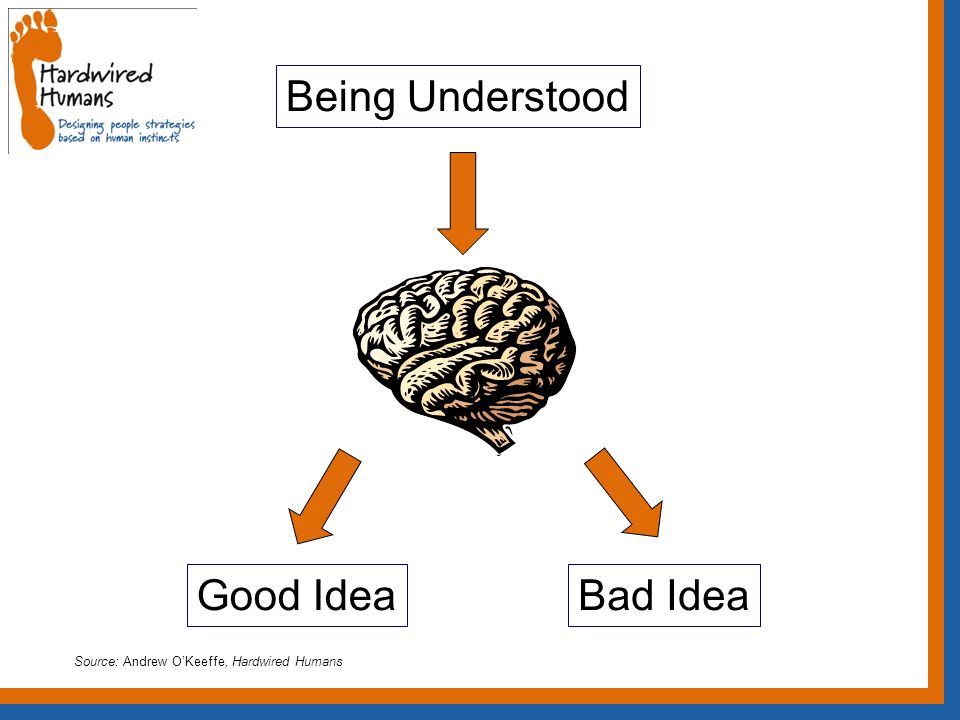 Hardwired Humans

Designing people strategies based on human instincts

Being Understood

Good Idea

Bad Idea

Source: Andrew O'Keeffe, Hardwired Humans